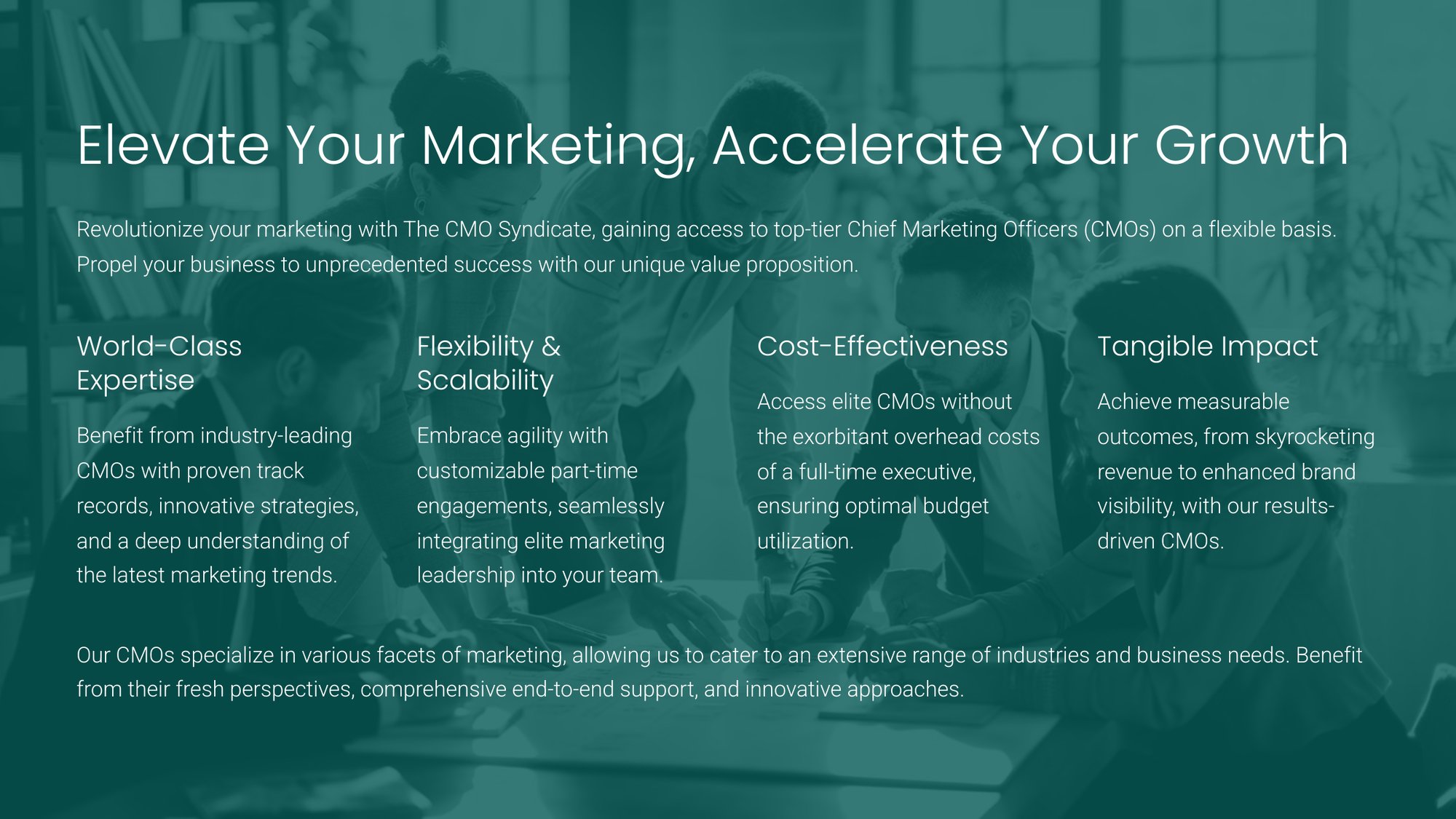 Elevate Your Marketing, Accelerate Your Growth

Revolutionize your marketing with The CMO Syndicate, gaining access to top-tier Chief Marketing Officers (CMOs) on a flexible basis. Propel your business to unprecedented success with our unique value proposition.

World-Class Expertise

Benefit from industry-leading CMOs with proven track records, innovative strategies, and a deep understanding of the latest marketing trends.

Flexibility & Scalability

Embrace agility with customizable part-time engagements, seamlessly integrating elite marketing leadership into your team.

Cost-Effectiveness

Access elite CMOs without the exorbitant overhead costs of a full-time executive, ensuring optimal budget utilization.

Tangible Impact

Achieve measurable outcomes, from skyrocketing revenue to enhanced brand visibility, with our results-driven CMOs.

Our CMOs specialize in various facets of marketing, allowing us to cater to an extensive range of industries and business needs. Benefit from their fresh perspectives, comprehensive end-to-end support, and innovative approaches.